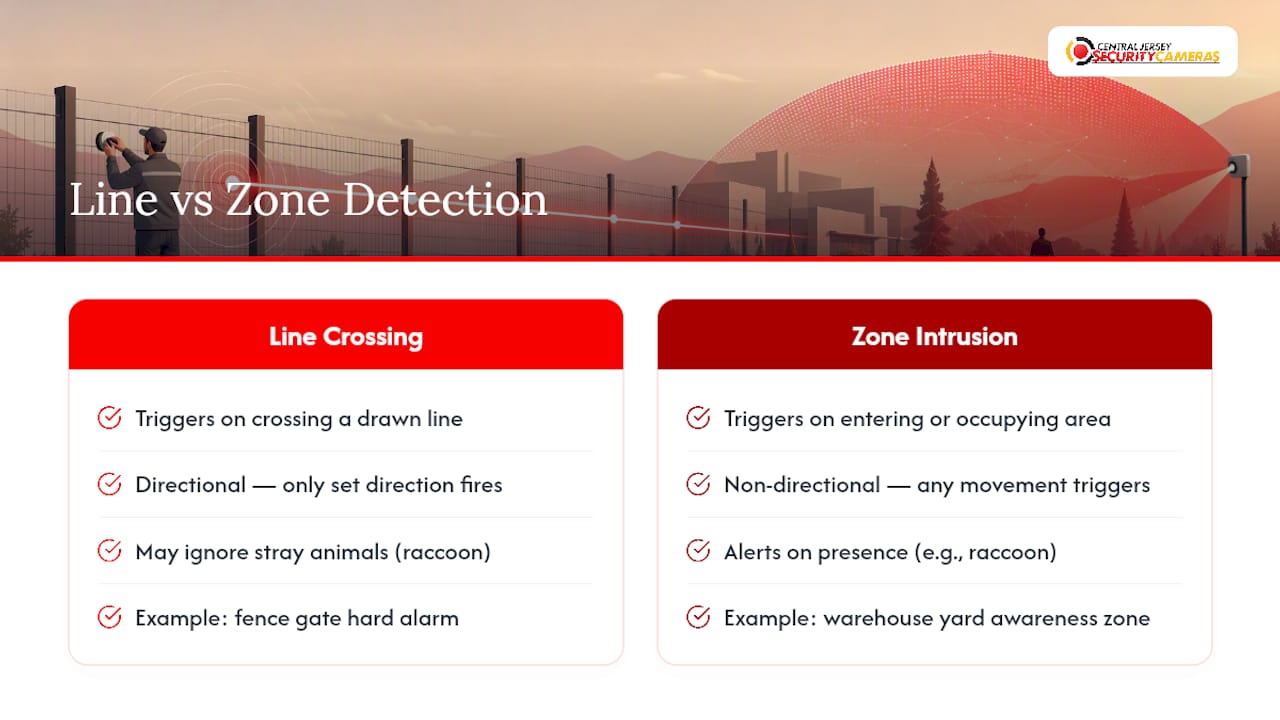 CENTRAL JERSEY SECURITY CAMERAS

Line vs Zone Detection

Line Crossing

Triggers on crossing a drawn line

Directional — only set direction fires

May ignore stray animals (raccoon)

Example: fence gate hard alarm

Zone Intrusion

Triggers on entering or occupying area

Non-directional — any movement triggers

Alerts on presence (e.g., raccoon)

Example: warehouse yard awareness zone